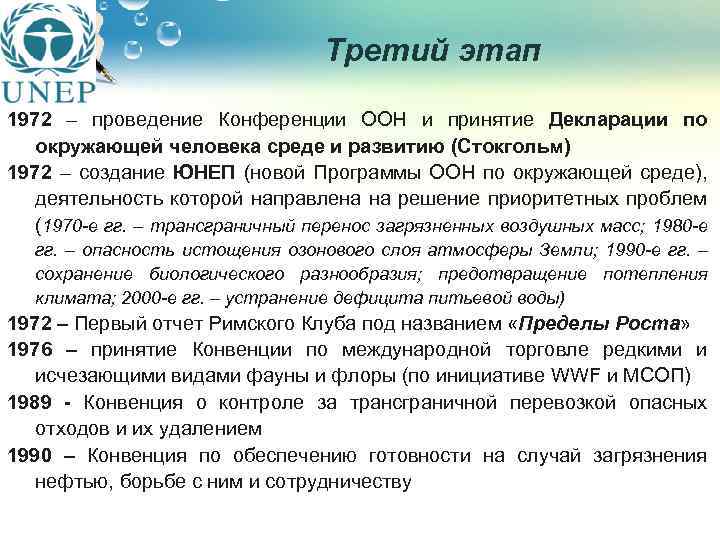 UNEP

Третий этап

1972 – проведение Конференции ООН и принятие Декларации по окружающей человека среде и развитию (Стокгольм)

1972 – создание ЮНЕП (новой Программы ООН по окружающей среде), деятельность которой направлена на решение приоритетных проблем (1970-е гг. – трансграничный перенос загрязненных воздушных масс; 1980-е гг. – опасность истощения озонового слоя атмосферы Земли; 1990-е гг. – сохранение биологического разнообразия; предотвращение потепления климата; 2000-е гг. – устранение дефицита питьевой воды)

1972 – Первый отчет Римского Клуба под названием «Пределы Роста»

1976 – принятие Конвенции по международной торговле редкими и исчезающими видами фауны и флоры (по инициативе WWF и МСОП)

1989 - Конвенция о контроле за трансграничной перевозкой опасных отходов и их удалением

1990 – Конвенция по обеспечению готовности на случай загрязнения нефтью, борьбе с ним и сотрудничеству